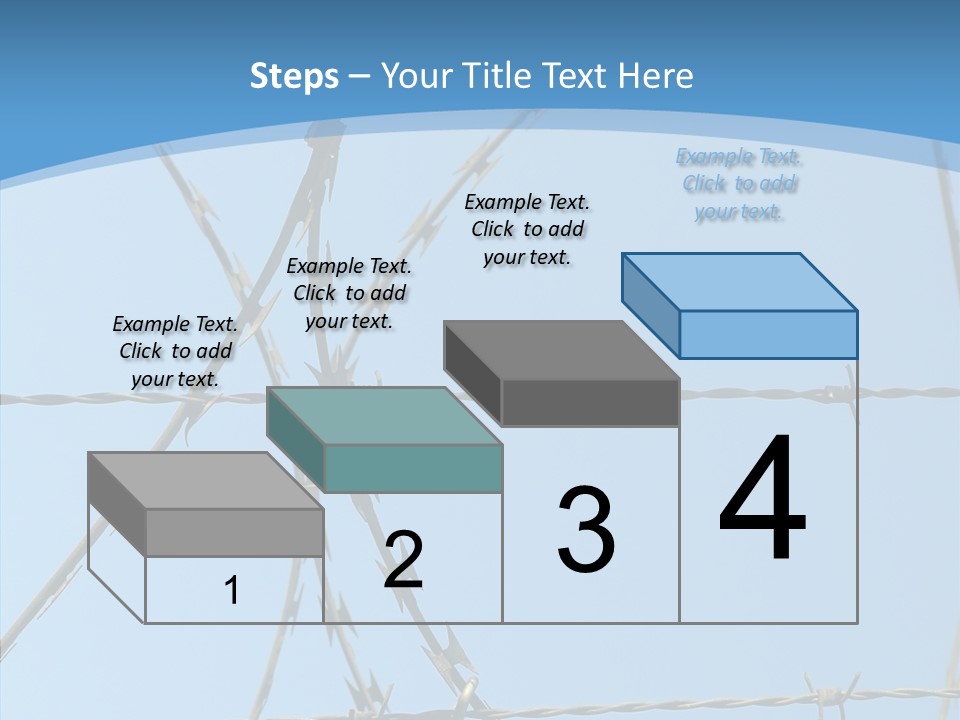 Steps – Your Title Text Here

Example Text. Click to add your text.

Example Text. Click to add your text.

Example Text. Click to add your text.

Example Text. Click to add your text.

1

2

3

4